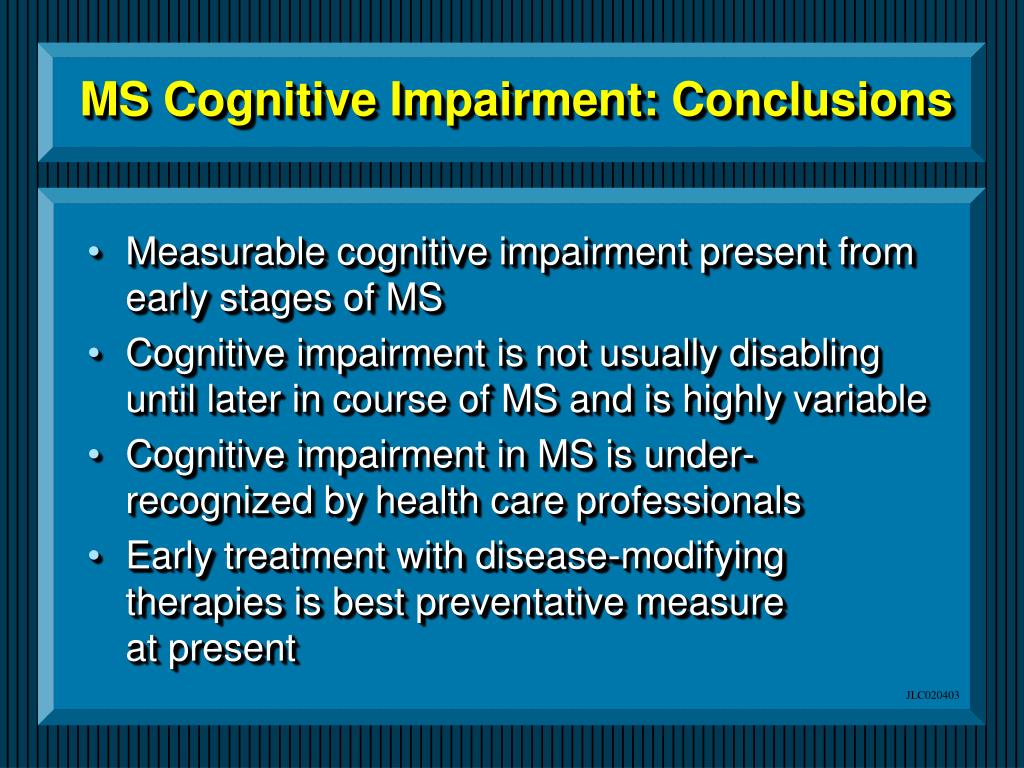 MS Cognitive Impairment: Conclusions

• Measurable cognitive impairment present from early stages of MS
• Cognitive impairment is not usually disabling until later in course of MS and is highly variable
• Cognitive impairment in MS is under-recognized by health care professionals
• Early treatment with disease-modifying therapies is best preventative measure at present

JLC020403